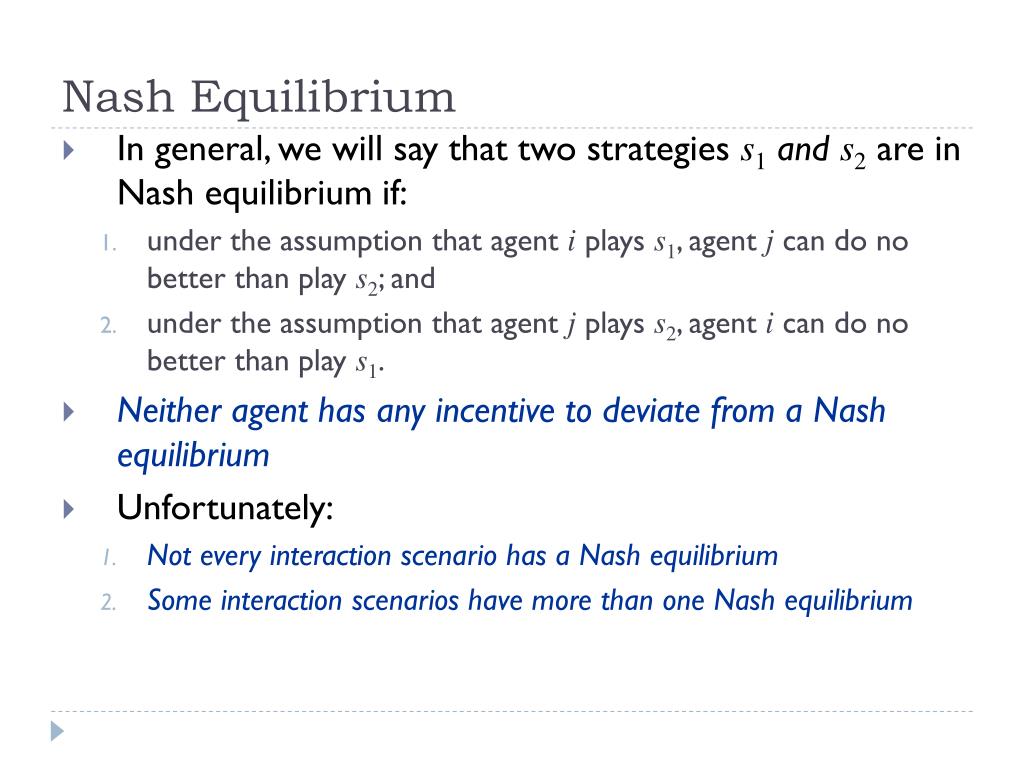 Nash Equilibrium

In general, we will say that two strategies $s_1$ and $s_2$ are in Nash equilibrium if:

1. under the assumption that agent $i$ plays $s_1$, agent $j$ can do no better than play $s_2$; and
2. under the assumption that agent $j$ plays $s_2$, agent $i$ can do no better than play $s_1$.

Neither agent has any incentive to deviate from a Nash equilibrium

Unfortunately:

1. Not every interaction scenario has a Nash equilibrium
2. Some interaction scenarios have more than one Nash equilibrium